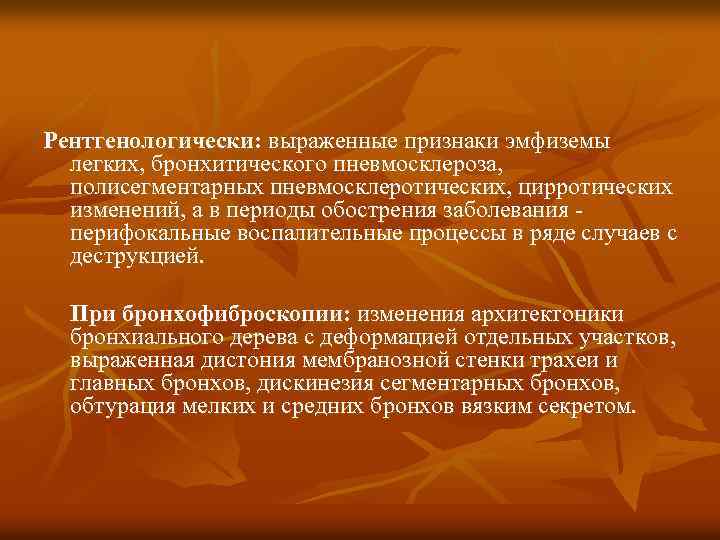 Рентгенологически: выраженные признаки эмфиземы легких, бронхитического пневмосклероза, полисегментарных пневмосклеротических, цирротических изменений, а в периоды обострения заболевания - перифокальные воспалительные процессы в ряде случаев с деструкцией.

При бронхофиброскопии: изменения архитектоники бронхиального дерева с деформацией отдельных участков, выраженная дистония мембранозной стенки трахеи и главных бронхов, дискинезия сегментарных бронхов, обтурация мелких и средних бронхов вязким секретом.